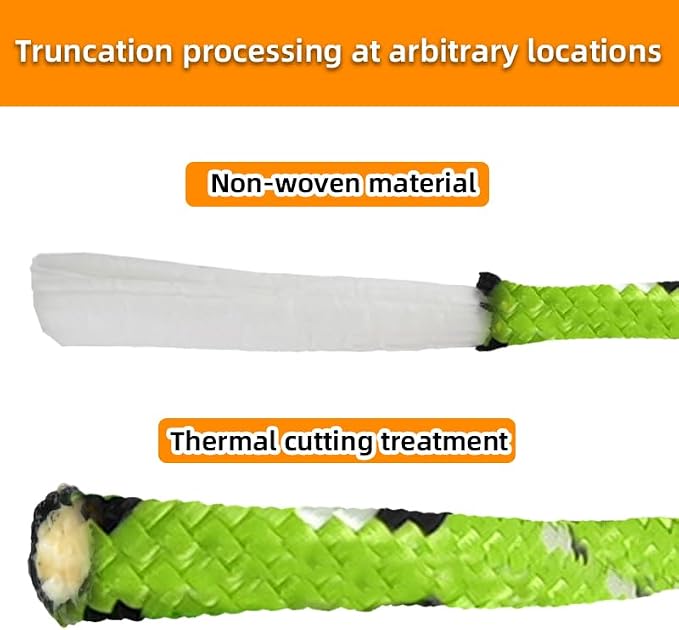 Truncation processing at arbitrary locations

Non-woven material

Thermal cutting treatment